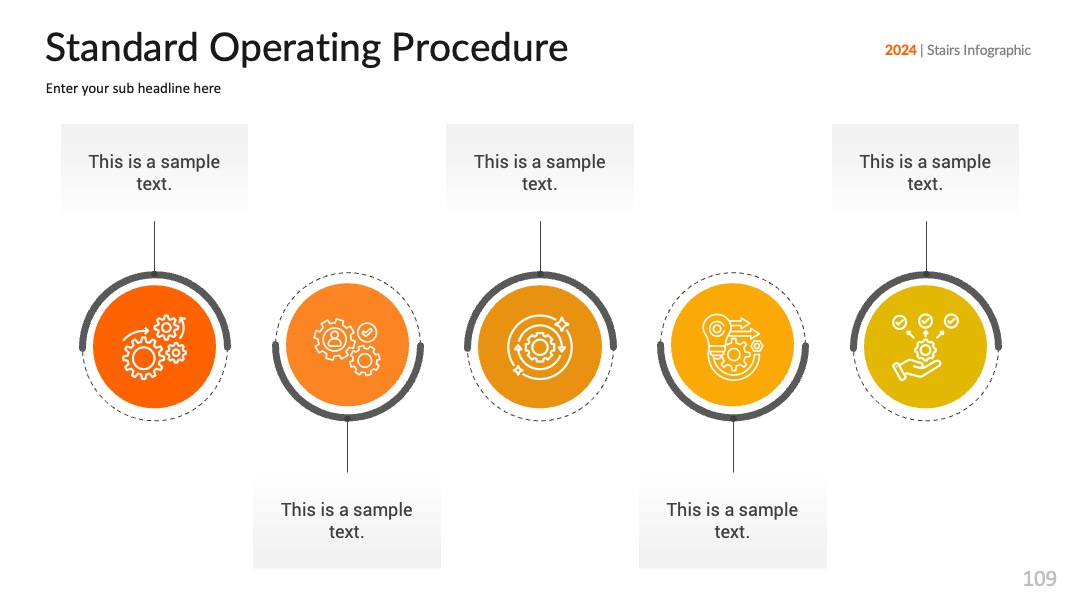 Standard Operating Procedure

2024 | Stairs Infographic

Enter your sub headline here

This is a sample text.

This is a sample text.

This is a sample text.

This is a sample text.

This is a sample text.

109